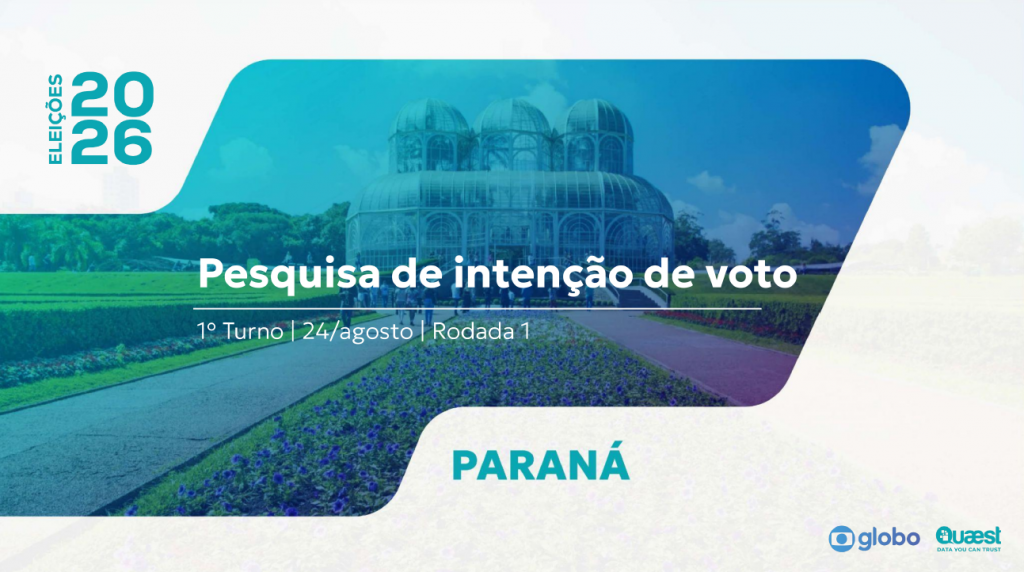 ELEIÇÕES 2026

Pesquisa de intenção de voto

1º Turno | 24/agosto | Rodada 1

PARANÁ

globo

Quaest DATA YOU CAN TRUST